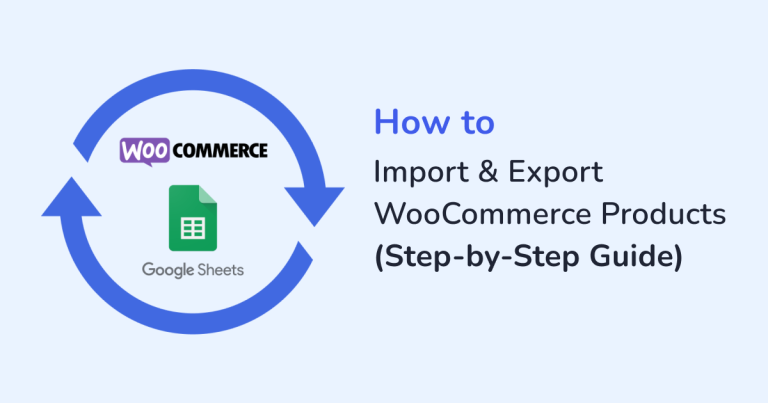 WOO COMMERCE

Google Sheets

How to

Import & Export WooCommerce Products (Step-by-Step Guide)